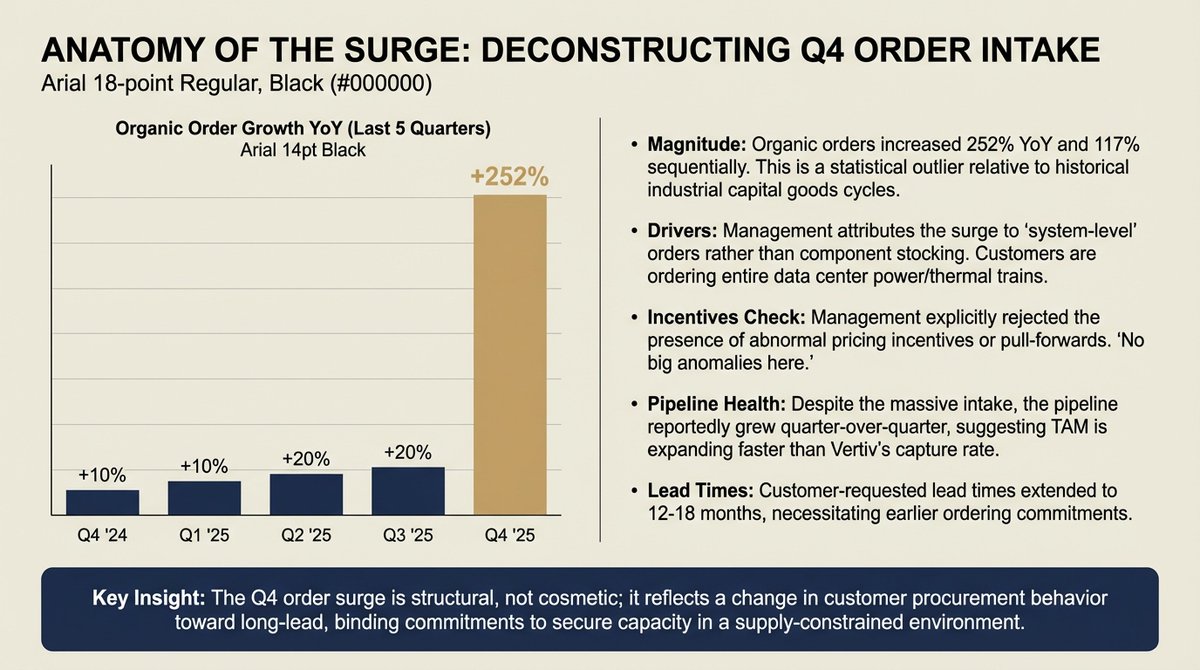 ANATOMY OF THE SURGE: DECONSTRUCTING Q4 ORDER INTAKE
Arial 18-point Regular, Black (#000000)

Organic Order Growth YoY (Last 5 Quarters)
Arial 14pt Black

+10%
+10%
+20%
+20%
+252%

Q4 '24
Q1 '25
Q2 '25
Q3 '25
Q4 '25

• Magnitude: Organic orders increased 252% YoY and 117% sequentially. This is a statistical outlier relative to historical industrial capital goods cycles.

• Drivers: Management attributes the surge to 'system-level' orders rather than component stocking. Customers are ordering entire data center power/thermal trains.

• Incentives Check: Management explicitly rejected the presence of abnormal pricing incentives or pull-forwards. 'No big anomalies here.'

• Pipeline Health: Despite the massive intake, the pipeline reportedly grew quarter-over-quarter, suggesting TAM is expanding faster than Vertiv's capture rate.

• Lead Times: Customer-requested lead times extended to 12-18 months, necessitating earlier ordering commitments.

Key Insight: The Q4 order surge is structural, not cosmetic; it reflects a change in customer procurement behavior toward long-lead, binding commitments to secure capacity in a supply-constrained environment.